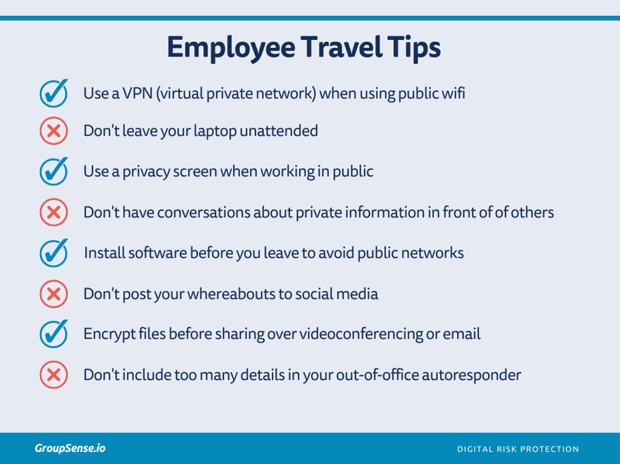 Employee Travel Tips

Use a VPN (virtual private network) when using public wifi

Don't leave your laptop unattended

Use a privacy screen when working in public

Don't have conversations about private information in front of of others

Install software before you leave to avoid public networks

Don't post your whereabouts to social media

Encrypt files before sharing over videoconferencing or email

Don't include too many details in your out-of-office autoresponder

GroupSense.io

DIGITAL RISK PROTECTION